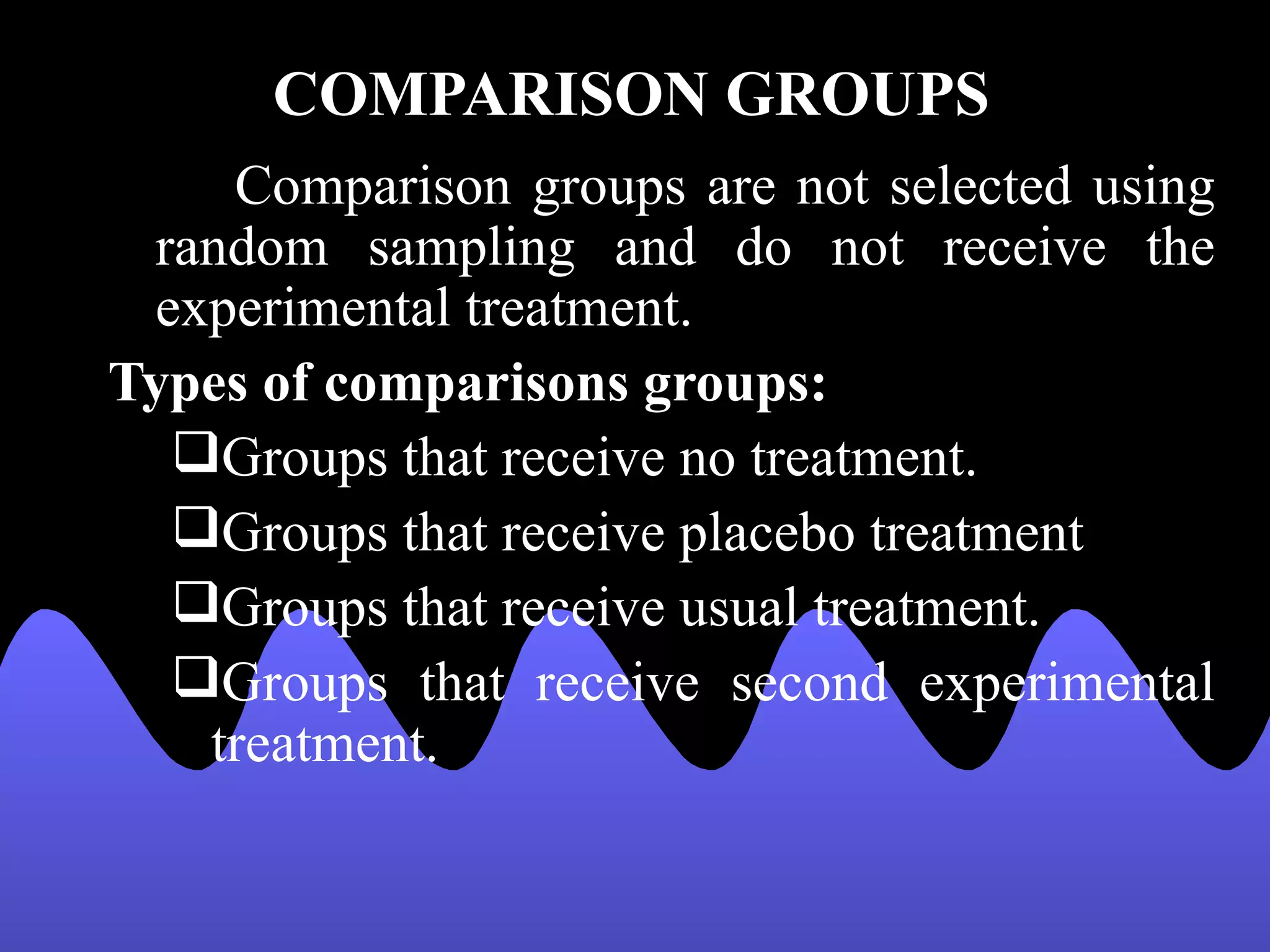 COMPARISON GROUPS

Comparison groups are not selected using random sampling and do not receive the experimental treatment.

Types of comparisons groups:

❑Groups that receive no treatment.

❑Groups that receive placebo treatment

❑Groups that receive usual treatment.

❑Groups that receive second experimental treatment.